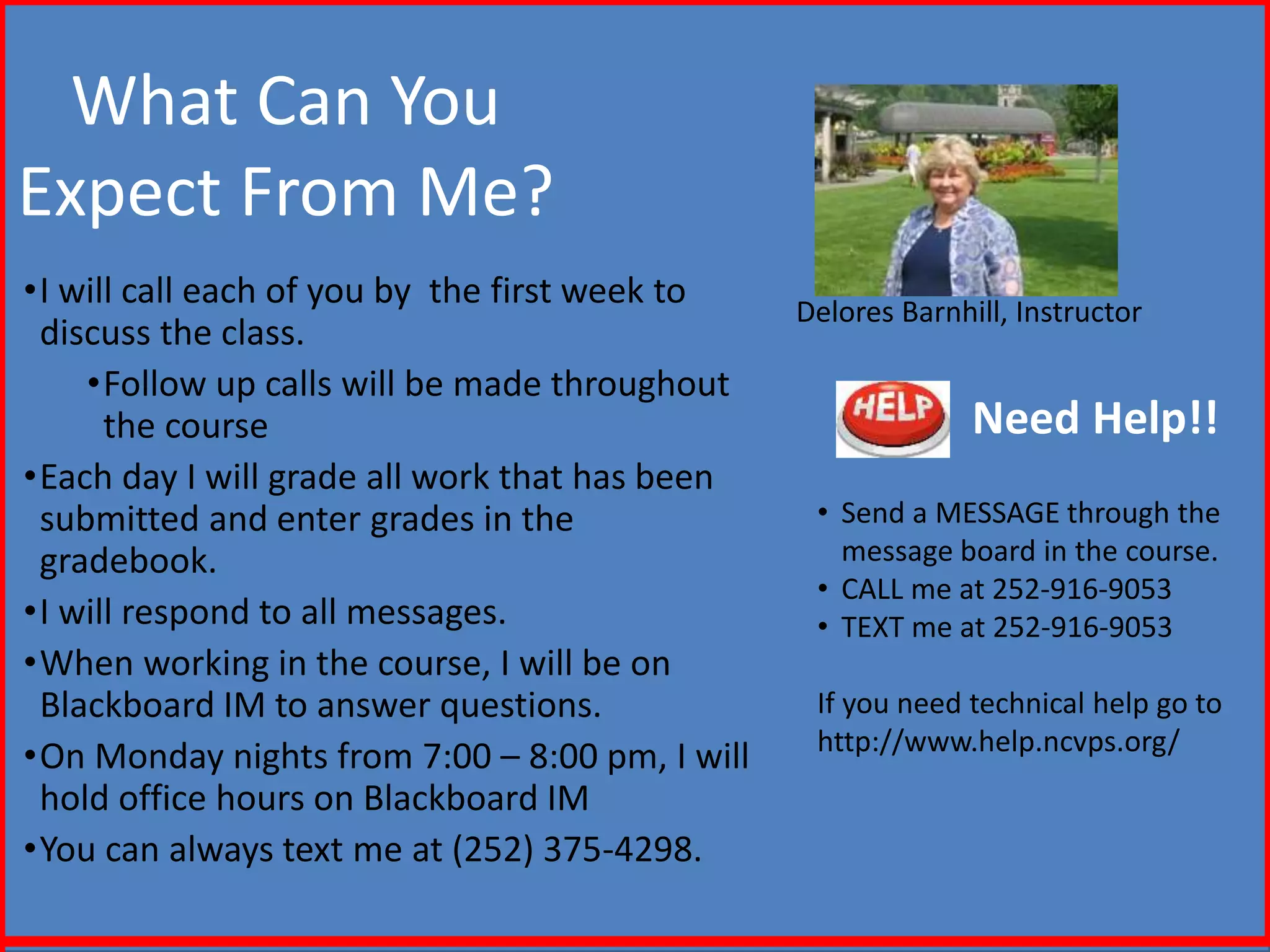 What Can You Expect From Me?

•I will call each of you by the first week to discuss the class.

•Follow up calls will be made throughout the course

•Each day I will grade all work that has been submitted and enter grades in the gradebook.

•I will respond to all messages.

•When working in the course, I will be on Blackboard IM to answer questions.

•On Monday nights from 7:00 – 8:00 pm, I will hold office hours on Blackboard IM

•You can always text me at (252) 375-4298.

Delores Barnhill, Instructor

HELP

Need Help!!

• Send a MESSAGE through the message board in the course.
• CALL me at 252-916-9053
• TEXT me at 252-916-9053

If you need technical help go to http://www.help.ncvps.org/